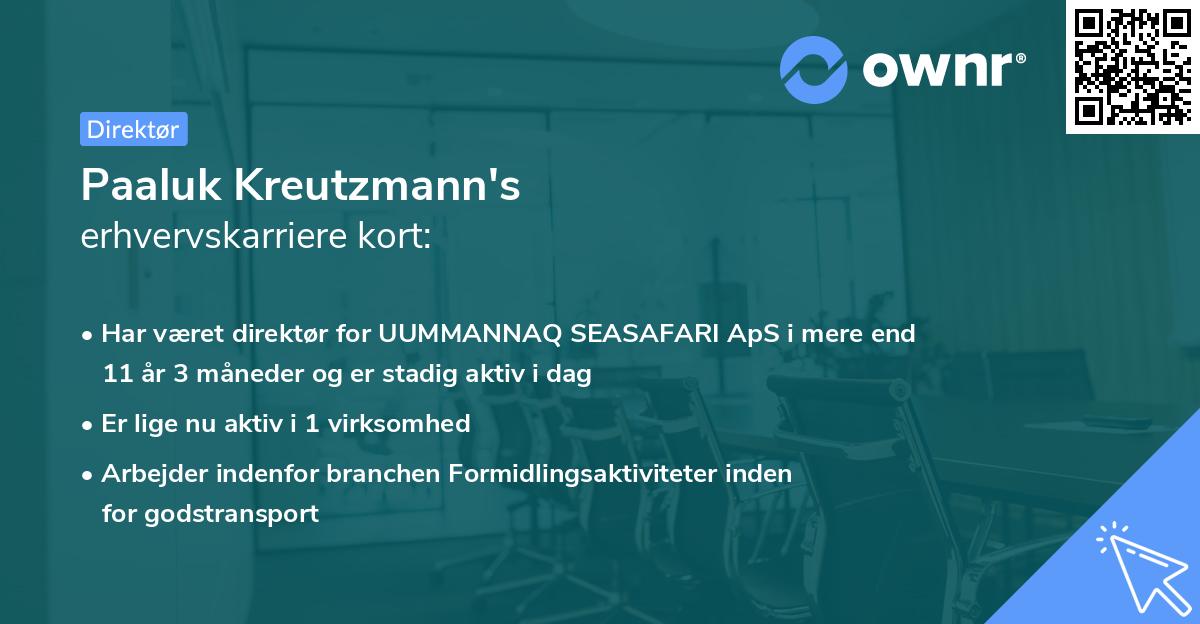 ownr®

Direktør

Paaluk Kreutzmann's
erhvervskarriere kort:

• Har været direktør for UUMMANNAQ SEASAFARI ApS i mere end 11 år 3 måneder og er stadig aktiv i dag
• Er lige nu aktiv i 1 virksomhed
• Arbejder indenfor branchen Formidlingsaktiviteter inden for godstransport